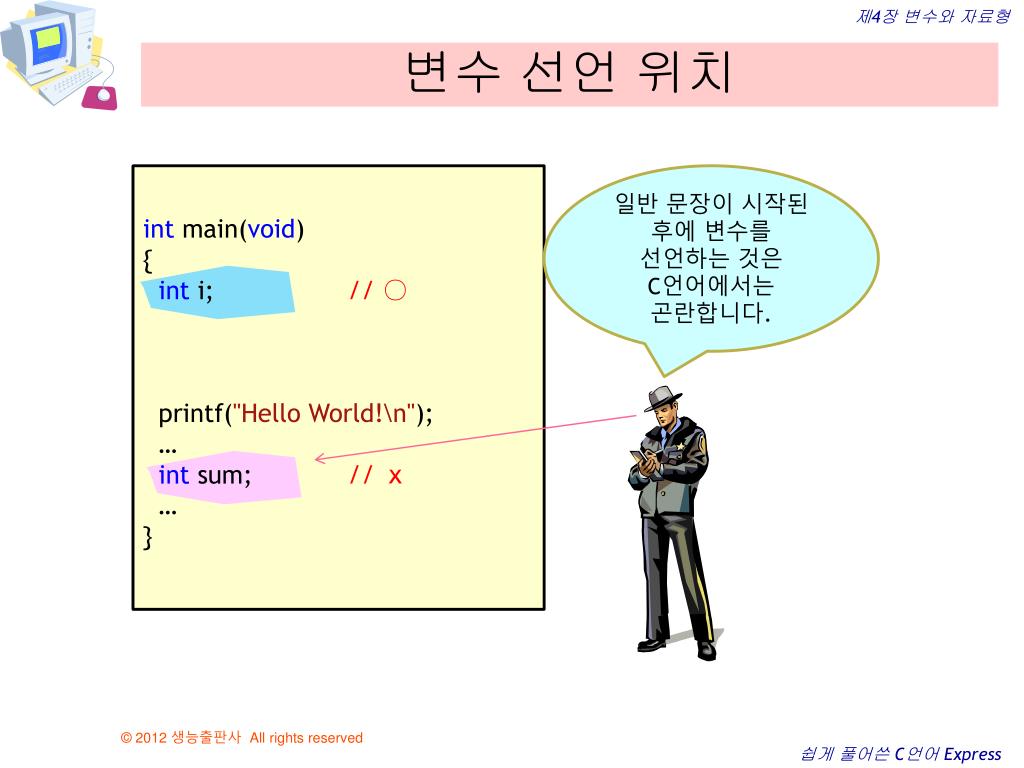 제4장 변수와 자료형

변수 선언 위치

int main(void)
{
int i; // ○

printf("Hello World!\n");
…
int sum; // x
…
}

일반 문장이 시작된 후에 변수를 선언하는 것은 C언어에서는 곤란합니다.

© 2012 생능출판사 All rights reserved

쉽게 풀어쓴 C언어 Express